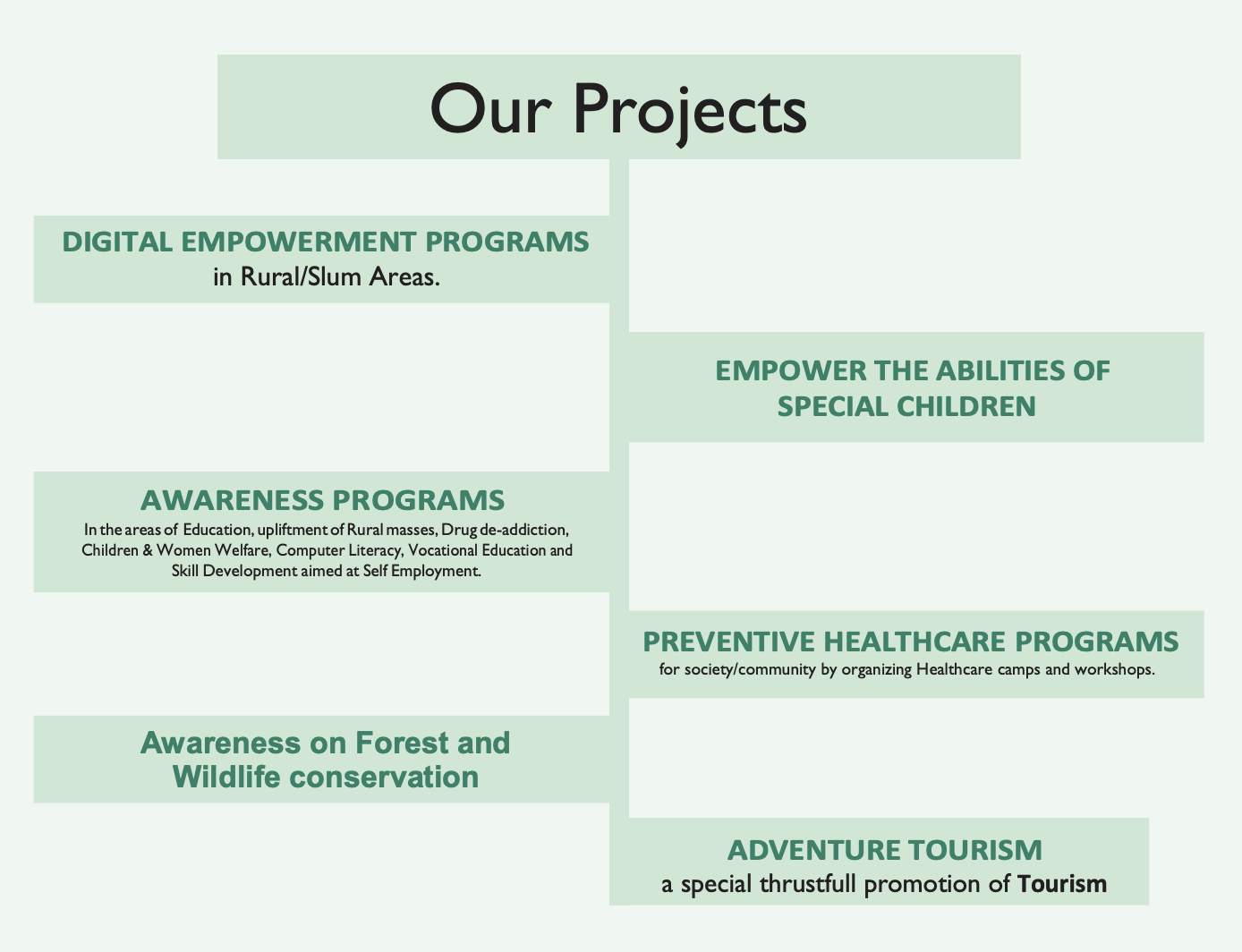 Our Projects

DIGITAL EMPOWERMENT PROGRAMS
in Rural/Slum Areas.

EMPOWER THE ABILITIES OF SPECIAL CHILDREN

AWARENESS PROGRAMS
In the areas of Education, upliftment of Rural masses, Drug de-addiction, Children & Women Welfare, Computer Literacy, Vocational Education and Skill Development aimed at Self Employment.

PREVENTIVE HEALTHCARE PROGRAMS
for society/community by organizing Healthcare camps and workshops.

Awareness on Forest and Wildlife conservation

ADVENTURE TOURISM
a special thrustfull promotion of Tourism